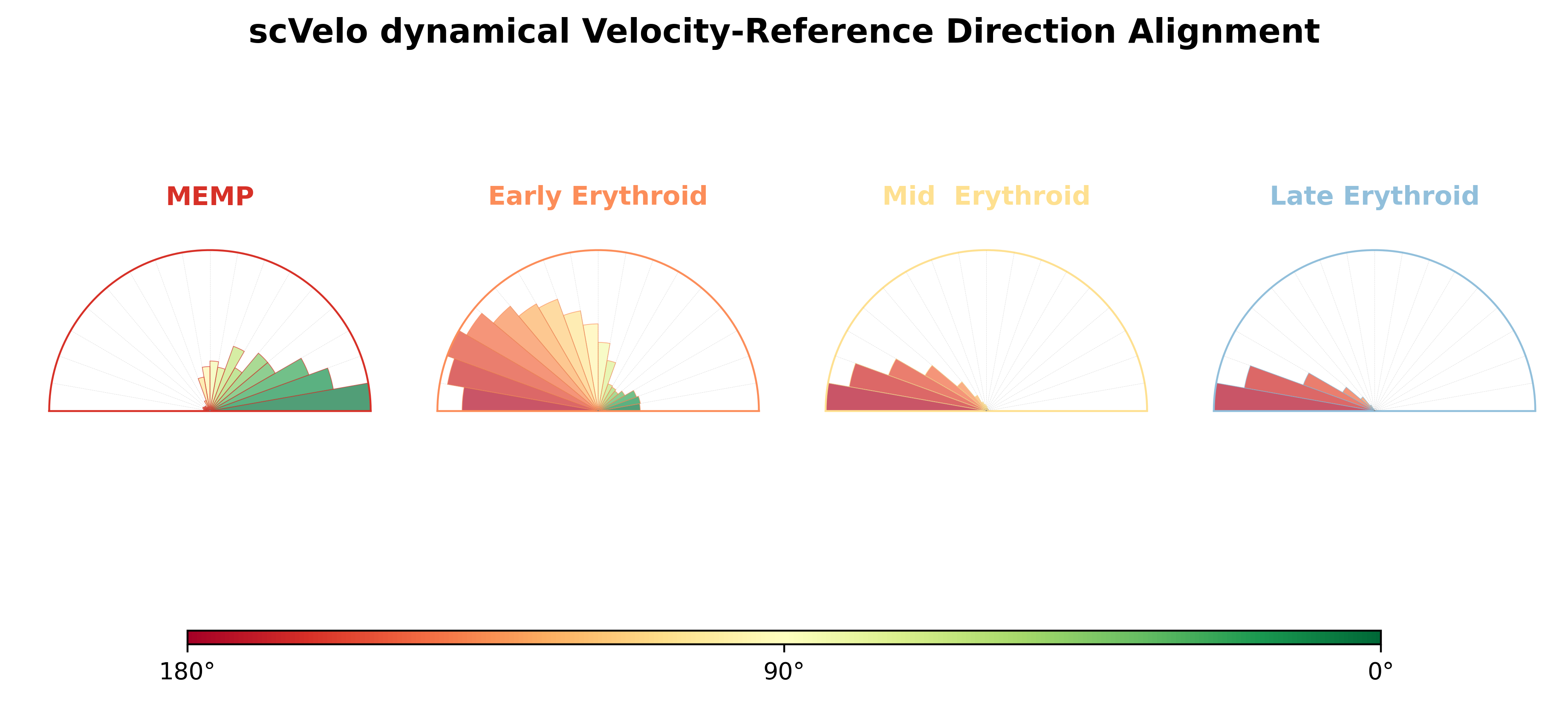 scVelo dynamical Velocity-Reference Direction Alignment

MEMP

Early Erythroid

Mid Erythroid

Late Erythroid

180°

90°

0°